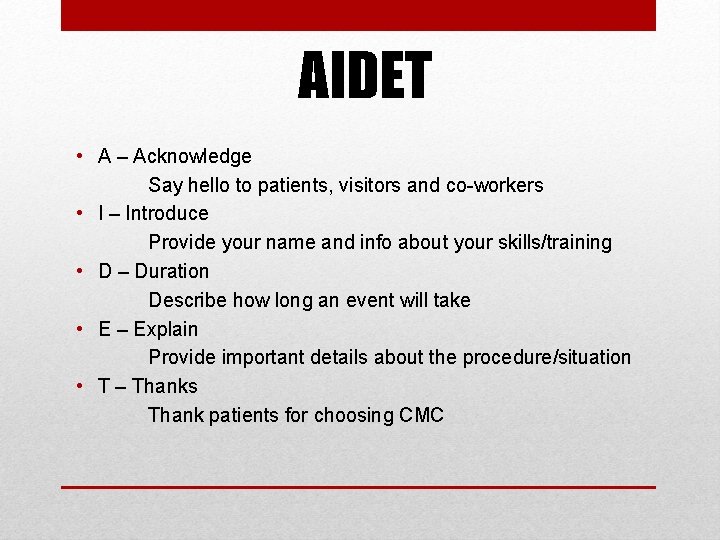 AIDET

• A – Acknowledge
Say hello to patients, visitors and co-workers
• I – Introduce
Provide your name and info about your skills/training
• D – Duration
Describe how long an event will take
• E – Explain
Provide important details about the procedure/situation
• T – Thanks
Thank patients for choosing CMC